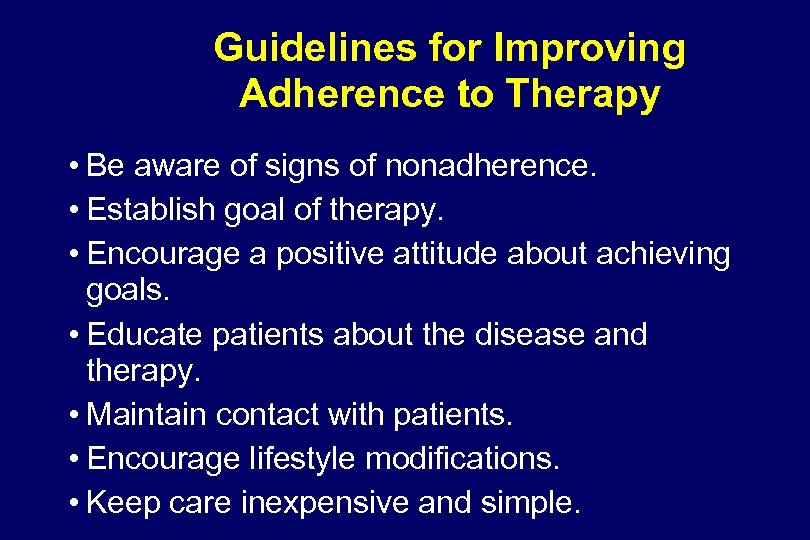 Guidelines for Improving Adherence to Therapy

• Be aware of signs of nonadherence.
• Establish goal of therapy.
• Encourage a positive attitude about achieving goals.
• Educate patients about the disease and therapy.
• Maintain contact with patients.
• Encourage lifestyle modifications.
• Keep care inexpensive and simple.